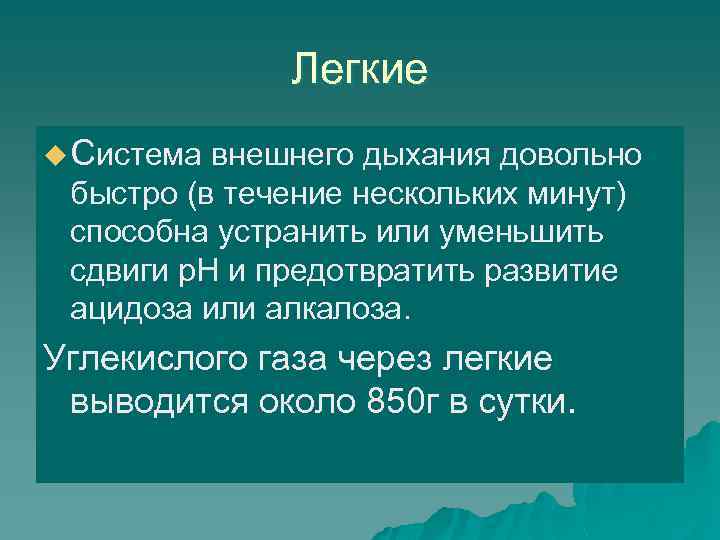 Легкие

Система внешнего дыхания довольно быстро (в течение нескольких минут) способна устранить или уменьшить сдвиги рН и предотвратить развитие ацидоза или алкалоза.

Углекислого газа через легкие выводится около 850г в сутки.